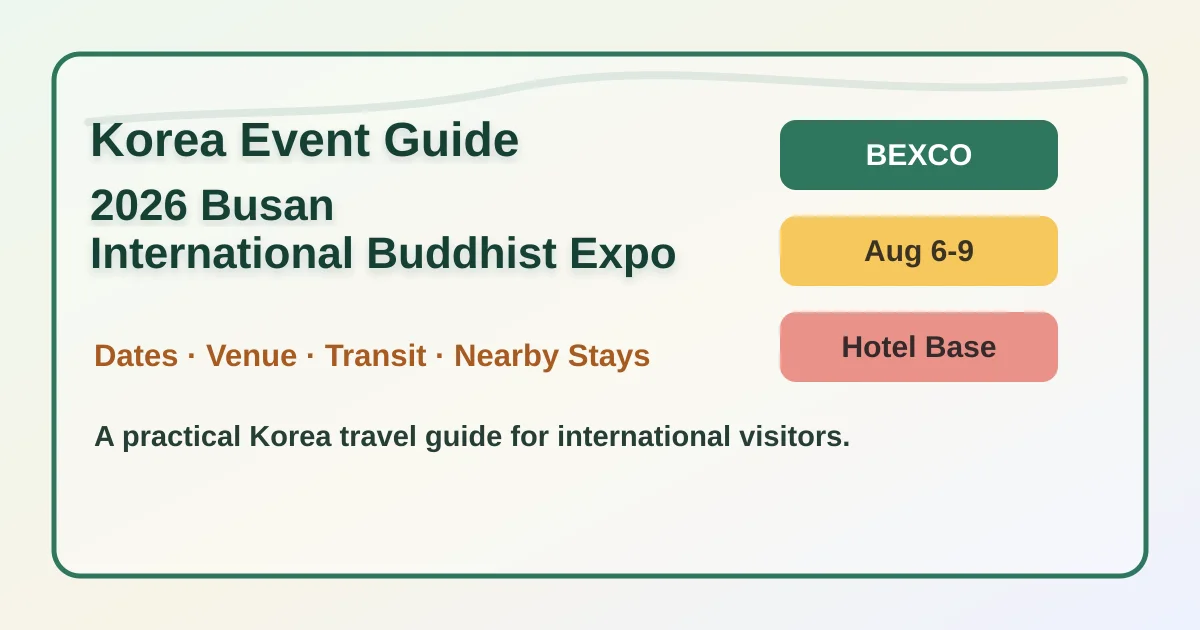 Korea Event Guide

2026 Busan
International Buddhist Expo

Dates · Venue · Transit · Nearby Stays

A practical Korea travel guide for international visitors.

BEXCO

Aug 6-9

Hotel Base